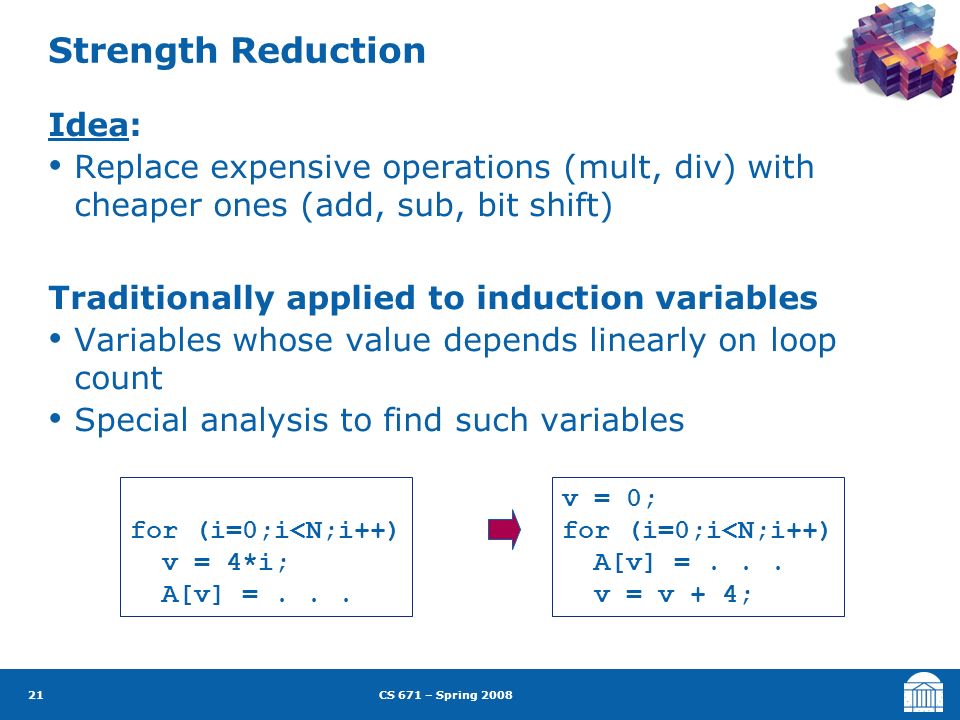 Strength Reduction

Idea:

• Replace expensive operations (mult, div) with cheaper ones (add, sub, bit shift)

Traditionally applied to induction variables

• Variables whose value depends linearly on loop count
• Special analysis to find such variables

for (i=0;i<N;i++)
  v = 4*i;
  A[v] = . . .

v = 0;
for (i=0;i<N;i++)
  A[v] = . . .
  v = v + 4;

21

CS 671 – Spring 2008